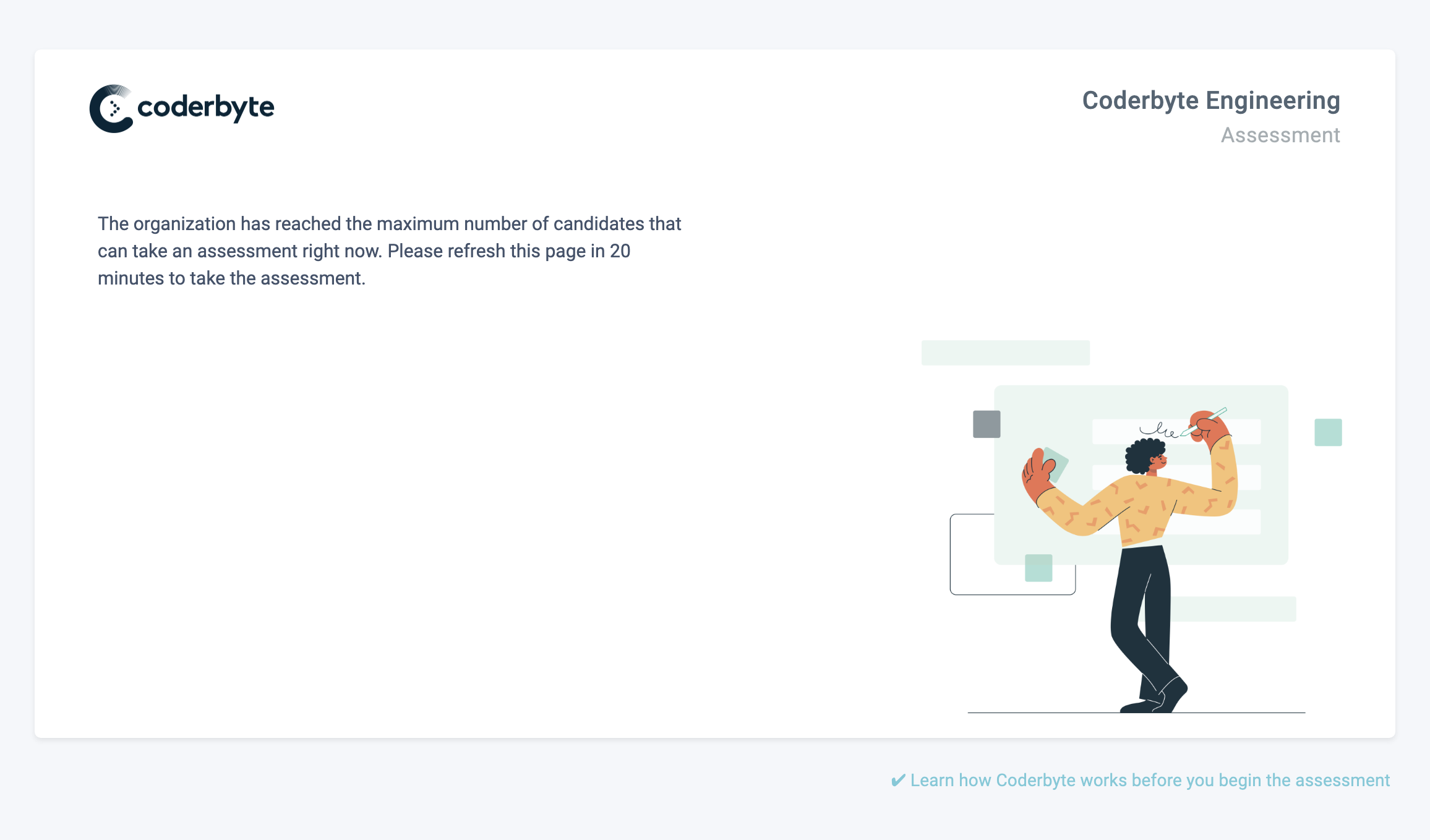 coderbyte

Coderbyte Engineering
Assessment

The organization has reached the maximum number of candidates that can take an assessment right now. Please refresh this page in 20 minutes to take the assessment.

✔ Learn how Coderbyte works before you begin the assessment